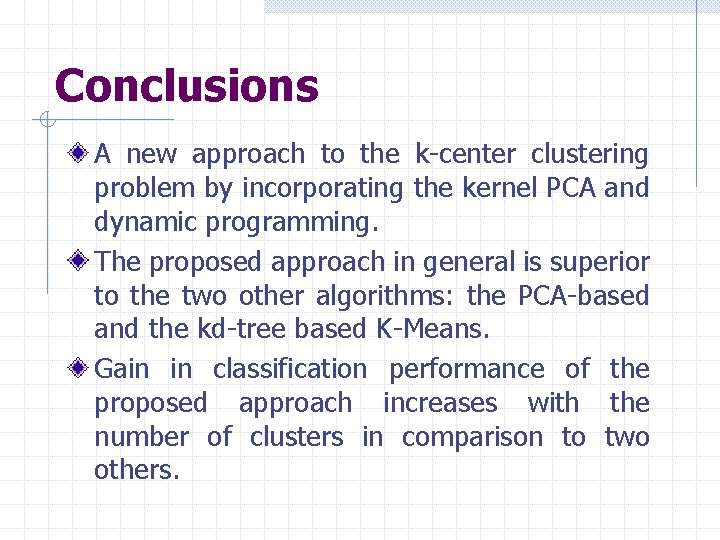 Conclusions

A new approach to the k-center clustering problem by incorporating the kernel PCA and dynamic programming.

The proposed approach in general is superior to the two other algorithms: the PCA-based and the kd-tree based K-Means.

Gain in classification performance of the proposed approach increases with the number of clusters in comparison to two others.